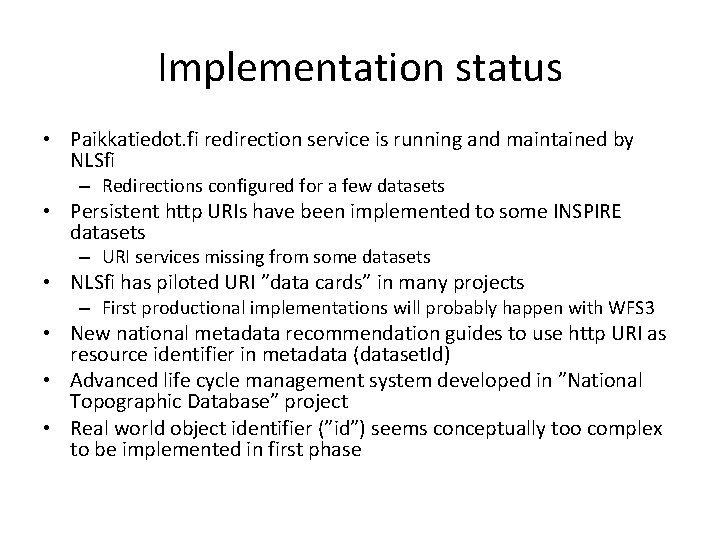 Implementation status

• Paikkatiedot.fi redirection service is running and maintained by NLSfi
– Redirections configured for a few datasets
• Persistent http URIs have been implemented to some INSPIRE datasets
– URI services missing from some datasets
• NLSfi has piloted URI ”data cards” in many projects
– First productional implementations will probably happen with WFS3
• New national metadata recommendation guides to use http URI as resource identifier in metadata (datasetId)
• Advanced life cycle management system developed in ”National Topographic Database” project
• Real world object identifier (”id”) seems conceptually too complex to be implemented in first phase